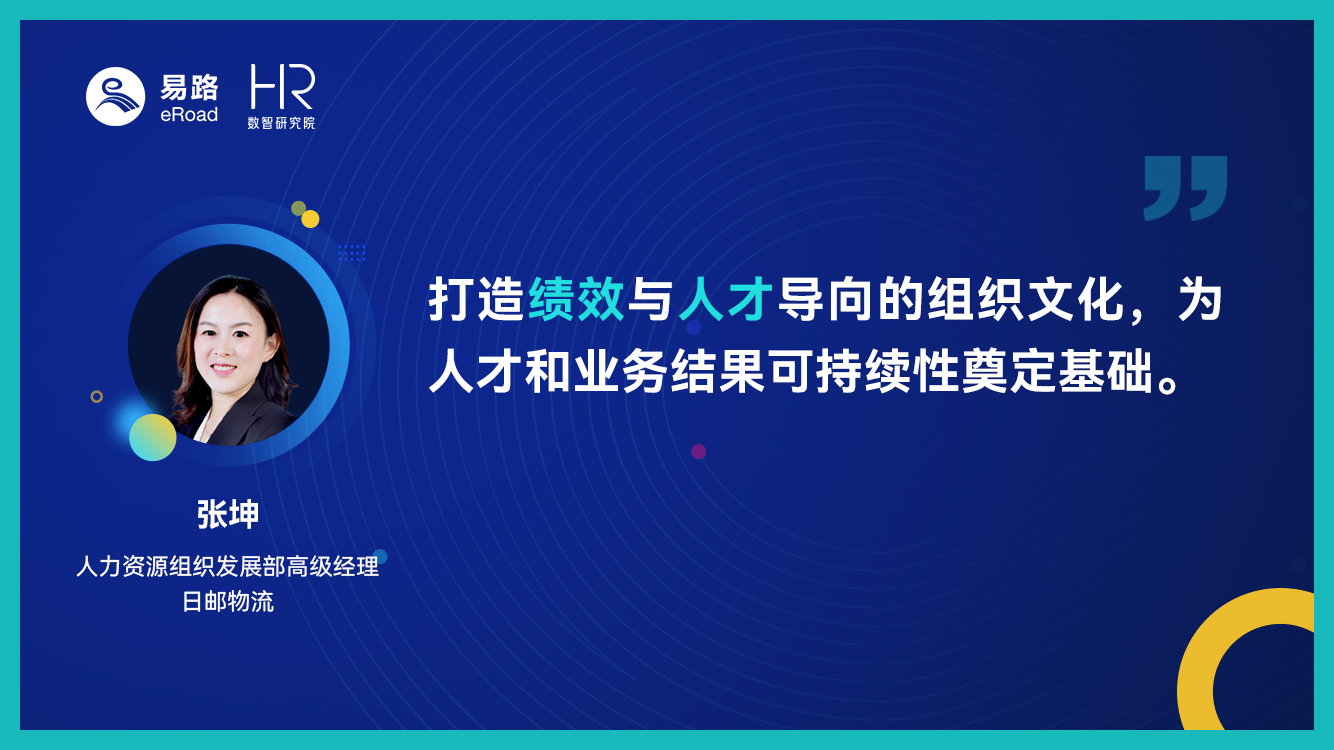 易路
eRoad
HR
数智研究院

打造绩效与人才导向的组织文化，为人才和业务结果可持续性奠定基础。

张坤
人力资源组织发展部高级经理
日邮物流